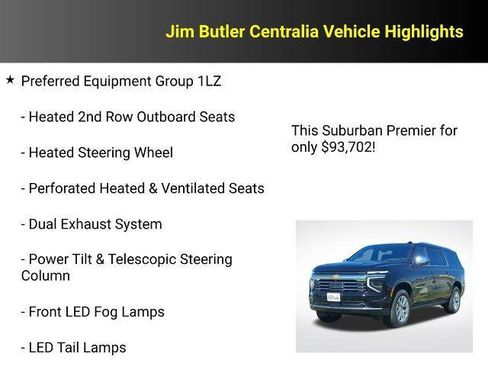 Jim Butler Centralia Vehicle Highlights

★ Preferred Equipment Group 1LZ

- Heated 2nd Row Outboard Seats

- Heated Steering Wheel

- Perforated Heated & Ventilated Seats

- Dual Exhaust System

- Power Tilt & Telescopic Steering Column

- Front LED Fog Lamps

- LED Tail Lamps

This Suburban Premier for only $93,702!